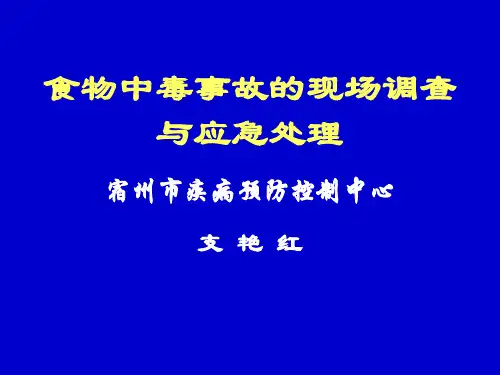 食物中毒事故的现场调查与应急处理

宿州市疾病预防控制中心

支 艳 红